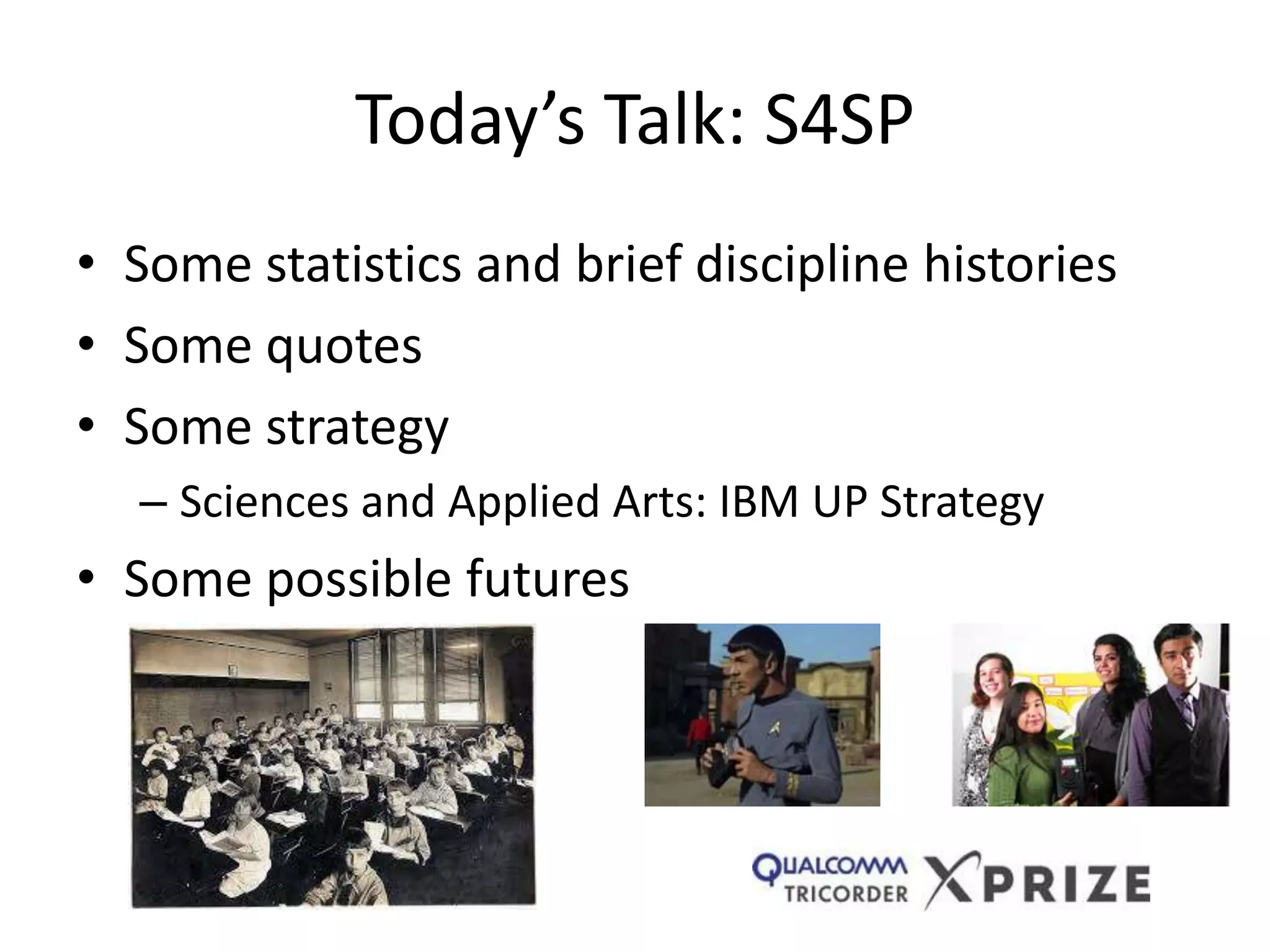 Today's Talk: S4SP

• Some statistics and brief discipline histories
• Some quotes
• Some strategy
  – Sciences and Applied Arts: IBM UP Strategy
• Some possible futures

QUALCOMM TRICORDER XPRIZE